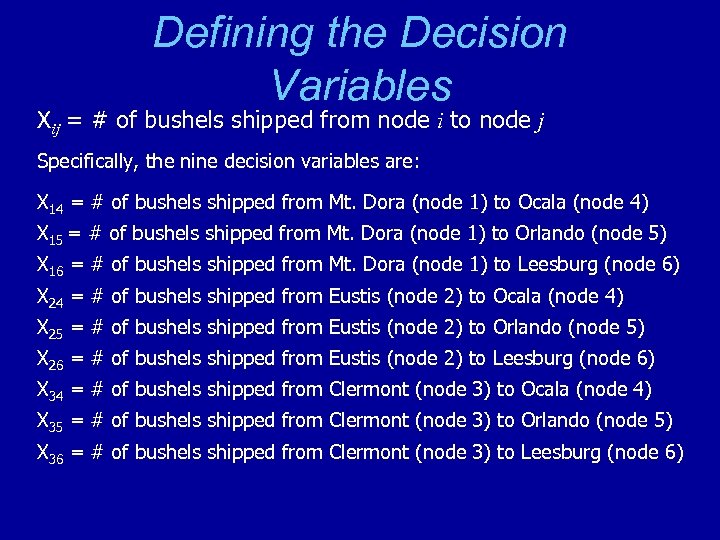 Defining the Decision Variables

$X_{ij}$ = # of bushels shipped from node $i$ to node $j$

Specifically, the nine decision variables are:

$X_{14}$ = # of bushels shipped from Mt. Dora (node 1) to Ocala (node 4)
$X_{15}$ = # of bushels shipped from Mt. Dora (node 1) to Orlando (node 5)
$X_{16}$ = # of bushels shipped from Mt. Dora (node 1) to Leesburg (node 6)
$X_{24}$ = # of bushels shipped from Eustis (node 2) to Ocala (node 4)
$X_{25}$ = # of bushels shipped from Eustis (node 2) to Orlando (node 5)
$X_{26}$ = # of bushels shipped from Eustis (node 2) to Leesburg (node 6)
$X_{34}$ = # of bushels shipped from Clermont (node 3) to Ocala (node 4)
$X_{35}$ = # of bushels shipped from Clermont (node 3) to Orlando (node 5)
$X_{36}$ = # of bushels shipped from Clermont (node 3) to Leesburg (node 6)